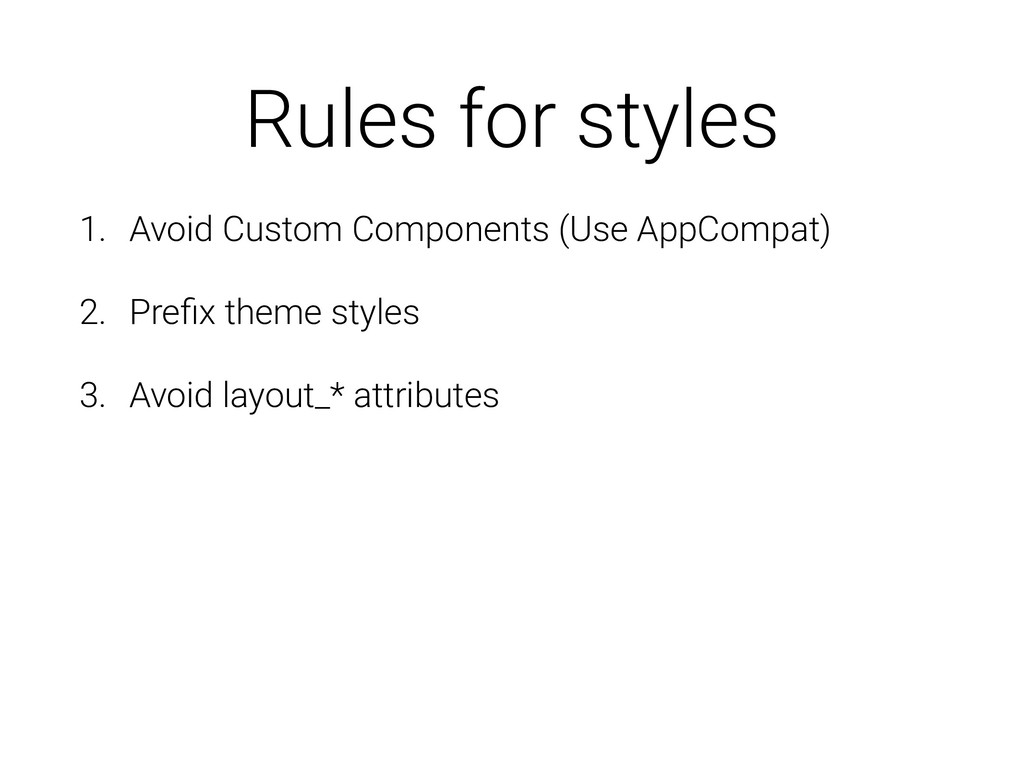 Rules for styles

1. Avoid Custom Components (Use AppCompat)

2. Prefix theme styles

3. Avoid layout_* attributes